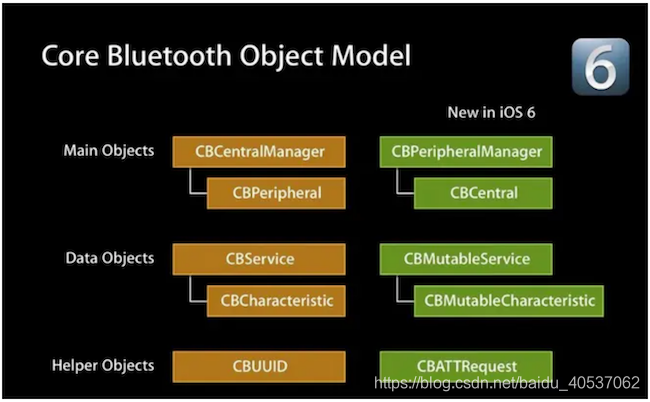 Core Bluetooth Object Model

6

New in iOS 6

Main Objects

CBCentralManager

CBPeripheral

CBPeripheralManager

CBCentral

Data Objects

CBService

CBCharacteristic

CBMutableService

CBMutableCharacteristic

Helper Objects

CBUUID

CBATTRequest

https://blog.csdn.net/baidu_40537062